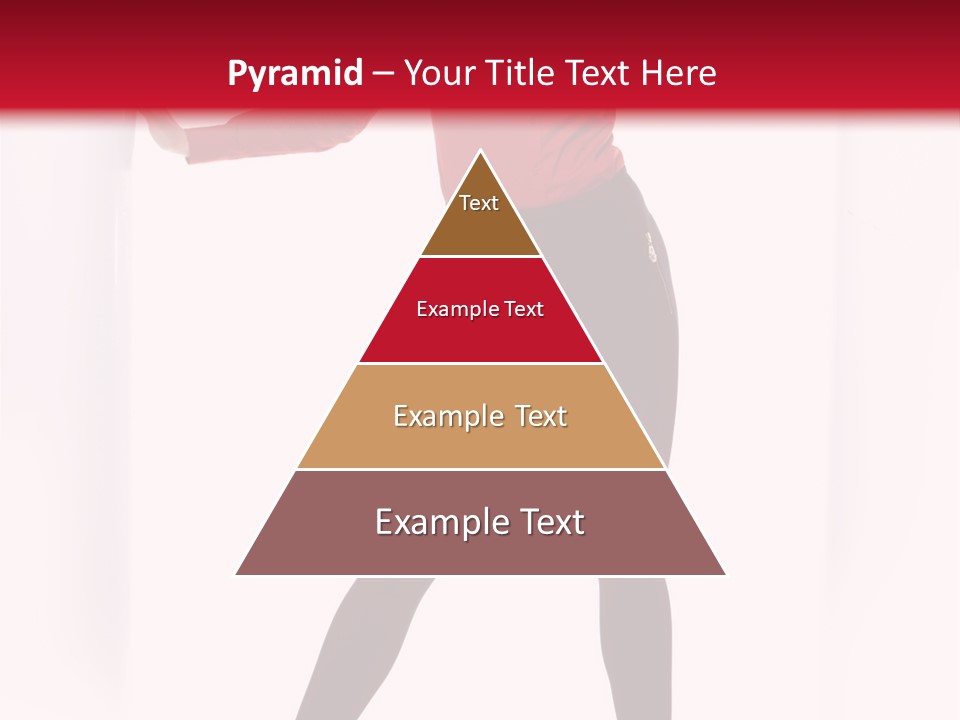 Pyramid – Your Title Text Here

Text

Example Text

Example Text

Example Text